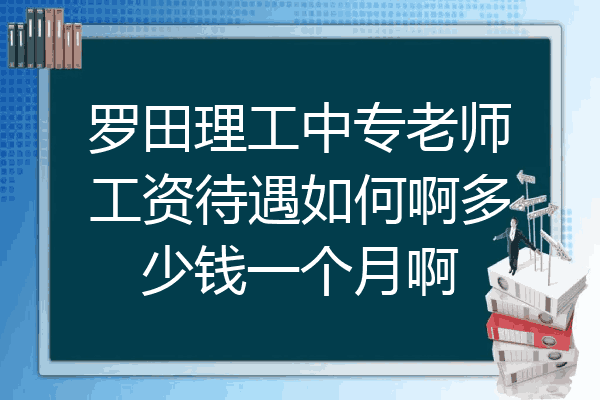 罗田理工中专老师工资待遇如何啊多少钱一个月啊